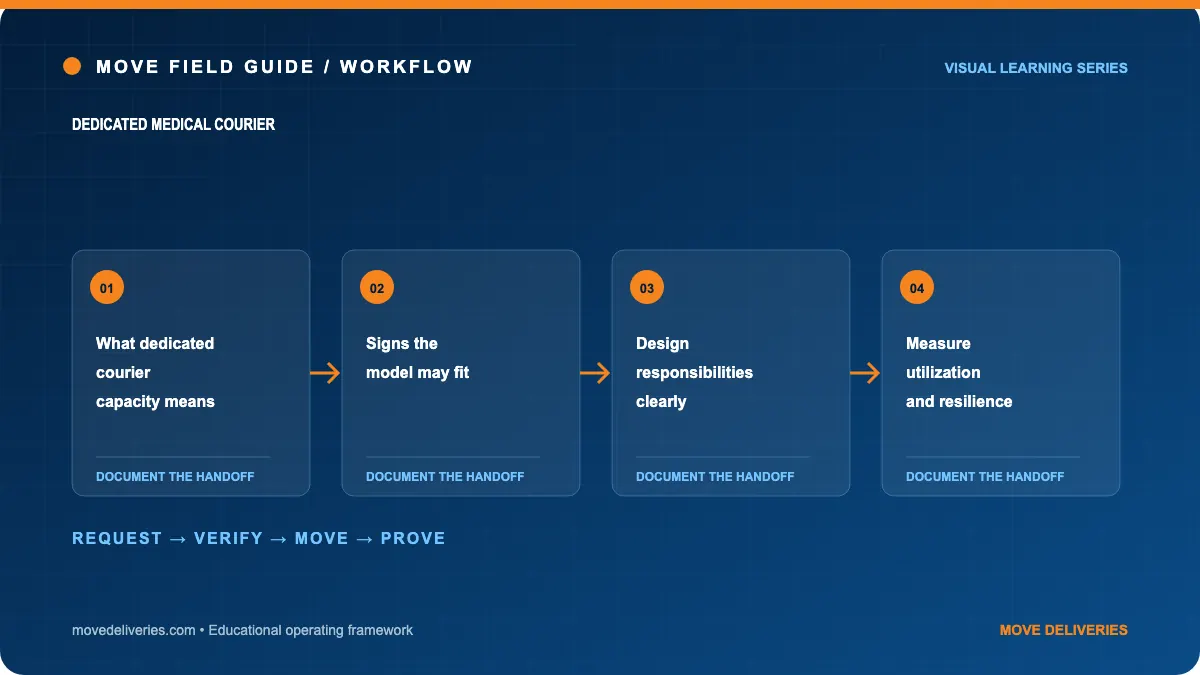 MOVE FIELD GUIDE / WORKFLOW

VISUAL LEARNING SERIES

DEDICATED MEDICAL COURIER

01

What dedicated courier capacity means

DOCUMENT THE HANDOFF

02

Signs the model may fit

DOCUMENT THE HANDOFF

03

Design responsibilities clearly

DOCUMENT THE HANDOFF

04

Measure utilization and resilience

DOCUMENT THE HANDOFF

REQUEST → VERIFY → MOVE → PROVE

movedeliveries.com • Educational operating framework

MOVE DELIVERIES